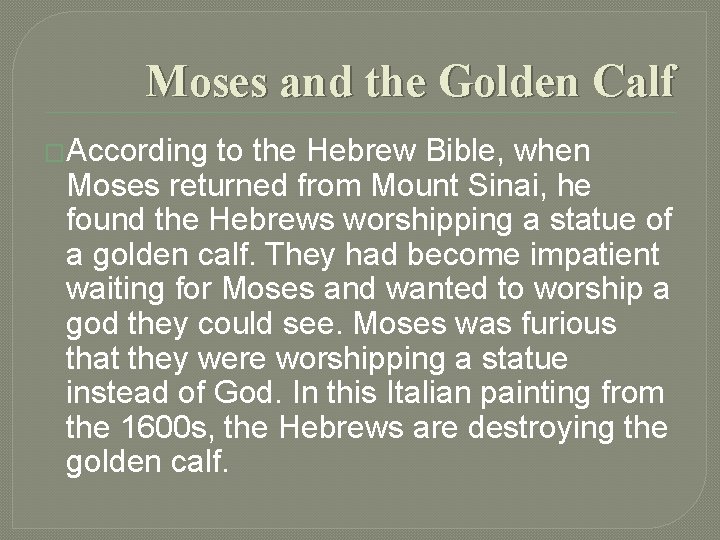 Moses and the Golden Calf

According to the Hebrew Bible, when Moses returned from Mount Sinai, he found the Hebrews worshipping a statue of a golden calf. They had become impatient waiting for Moses and wanted to worship a god they could see. Moses was furious that they were worshipping a statue instead of God. In this Italian painting from the 1600s, the Hebrews are destroying the golden calf.